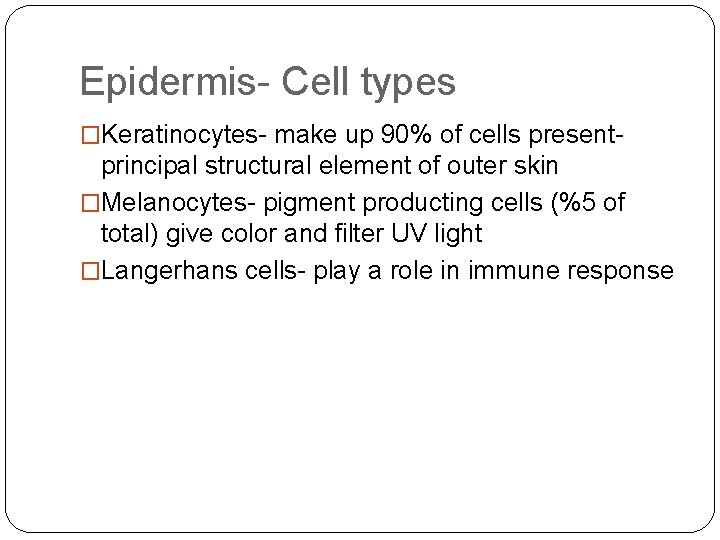 Epidermis- Cell types

□Keratinocytes- make up 90% of cells present- principal structural element of outer skin

□Melanocytes- pigment producting cells (%5 of total) give color and filter UV light

□Langerhans cells- play a role in immune response